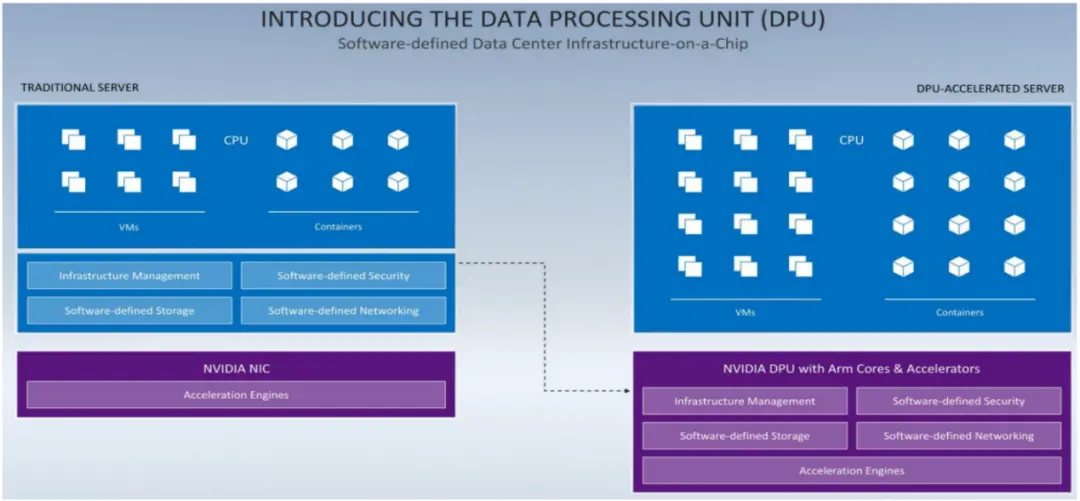 INTRODUCING THE DATA PROCESSING UNIT (DPU)
Software-defined Data Center Infrastructure-on-a-Chip

TRADITIONAL SERVER

CPU

VMs

Containers

Infrastructure Management

Software-defined Security

Software-defined Storage

Software-defined Networking

NVIDIA NIC

Acceleration Engines

DPU-ACCELERATED SERVER

CPU

VMs

Containers

NVIDIA DPU with Arm Cores & Accelerators

Infrastructure Management

Software-defined Security

Software-defined Storage

Software-defined Networking

Acceleration Engines